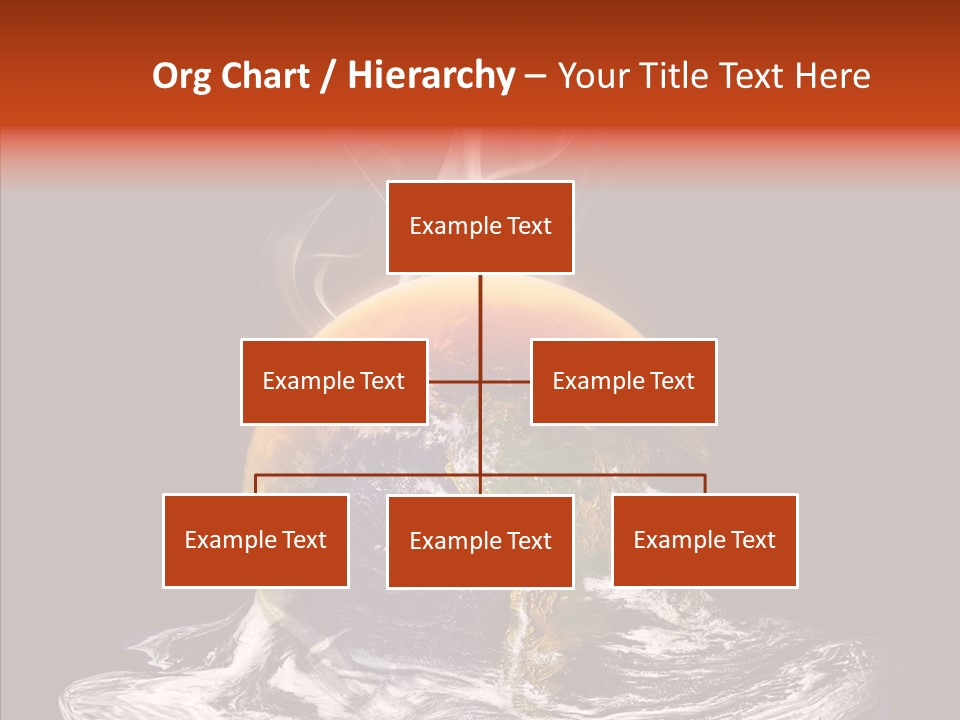 Org Chart / Hierarchy – Your Title Text Here

Example Text

Example Text

Example Text

Example Text

Example Text

Example Text